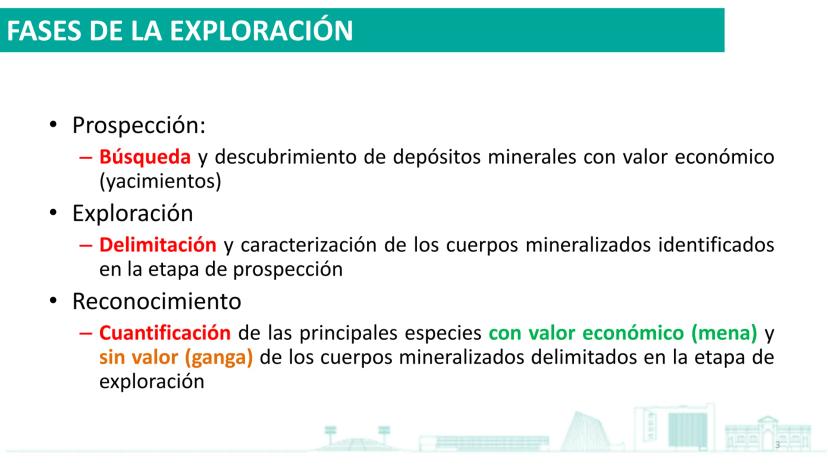 FASES DE LA EXPLORACIÓN

• Prospección:
– Búsqueda y descubrimiento de depósitos minerales con valor económico (yacimientos)

• Exploración
– Delimitación y caracterización de los cuerpos mineralizados identificados en la etapa de prospección

• Reconocimiento
– Cuantificación de las principales especies con valor económico (mena) y sin valor (ganga) de los cuerpos mineralizados delimitados en la etapa de exploración

3